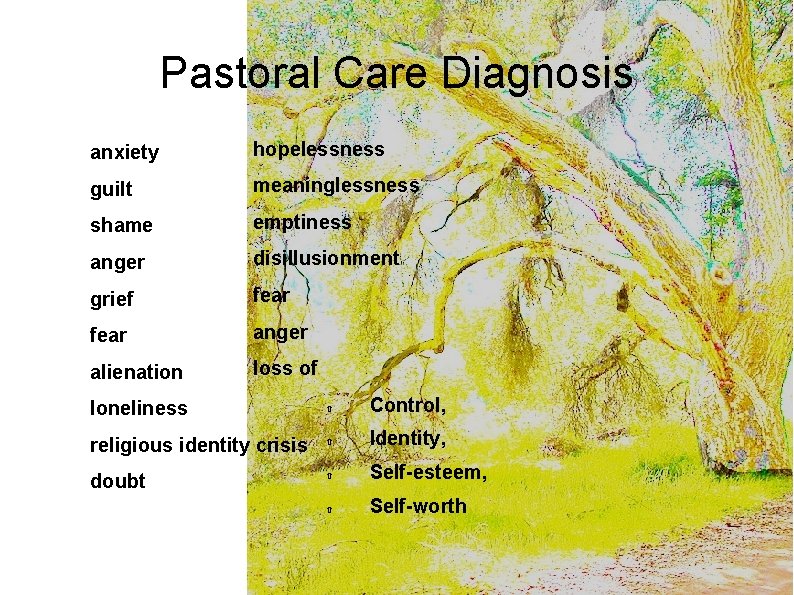 Pastoral Care Diagnosis

anxiety
guilt
shame
anger
grief
fear
alienation
loneliness
religious identity crisis
doubt

hopelessness
meaninglessness
emptiness
disillusionment
fear
anger
loss of
⇧ Control,
⇧ Identity,
⇧ Self-esteem,
⇧ Self-worth